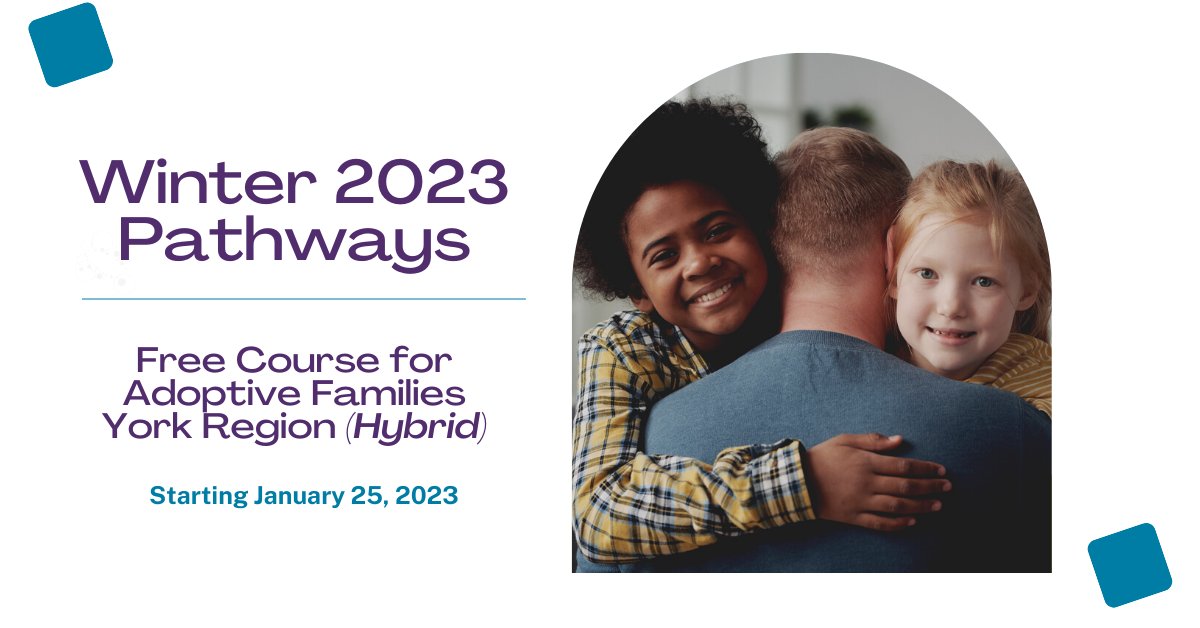 Winter 2023 Pathways

Free Course for Adoptive Families York Region (Hybrid)

Starting January 25, 2023